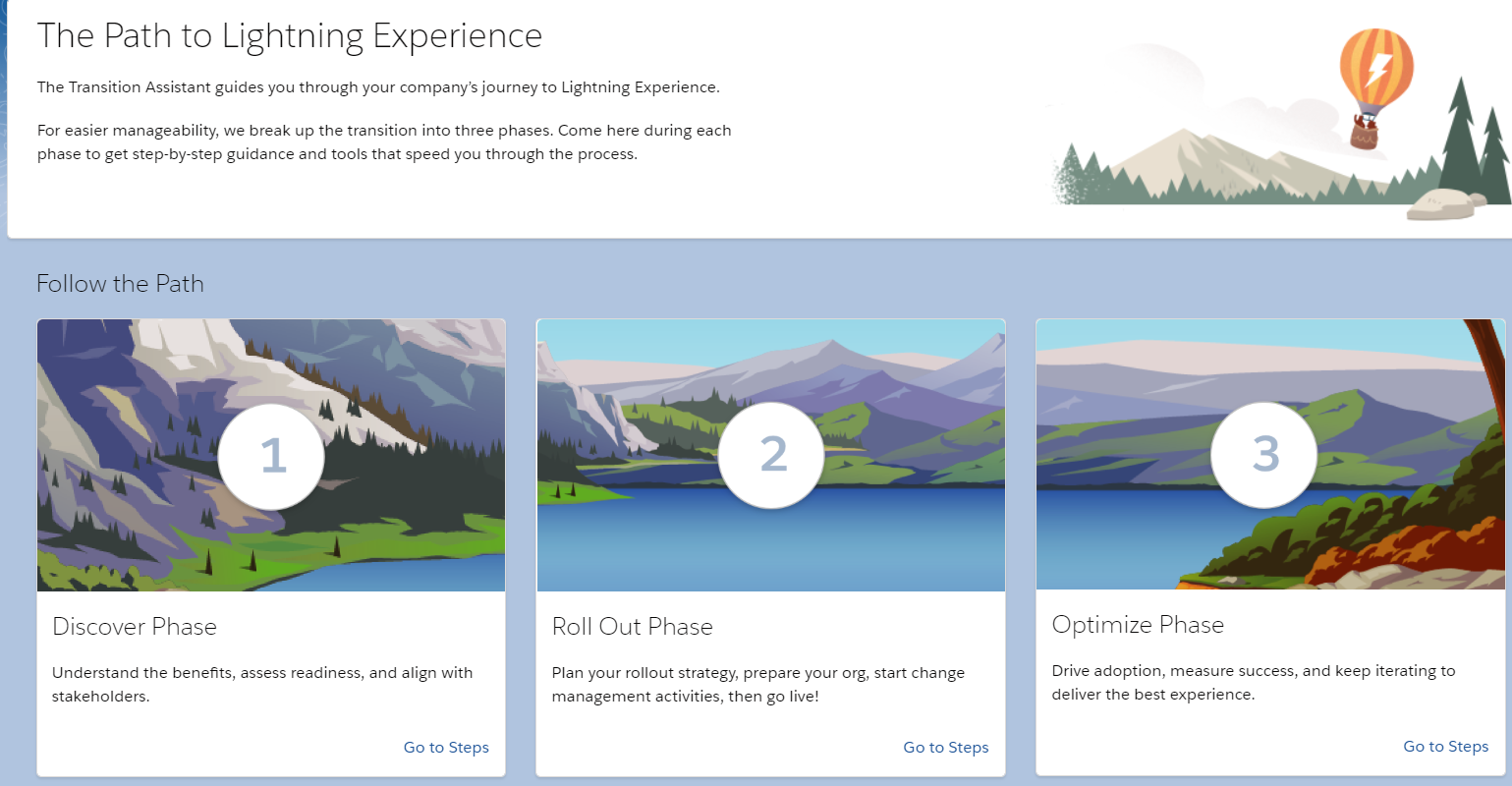 The Path to Lightning Experience

The Transition Assistant guides you through your company's journey to Lightning Experience.

For easier manageability, we break up the transition into three phases. Come here during each phase to get step-by-step guidance and tools that speed you through the process.

Follow the Path

1

Discover Phase

Understand the benefits, assess readiness, and align with stakeholders.

Go to Steps

2

Roll Out Phase

Plan your rollout strategy, prepare your org, start change management activities, then go live!

Go to Steps

3

Optimize Phase

Drive adoption, measure success, and keep iterating to deliver the best experience.

Go to Steps